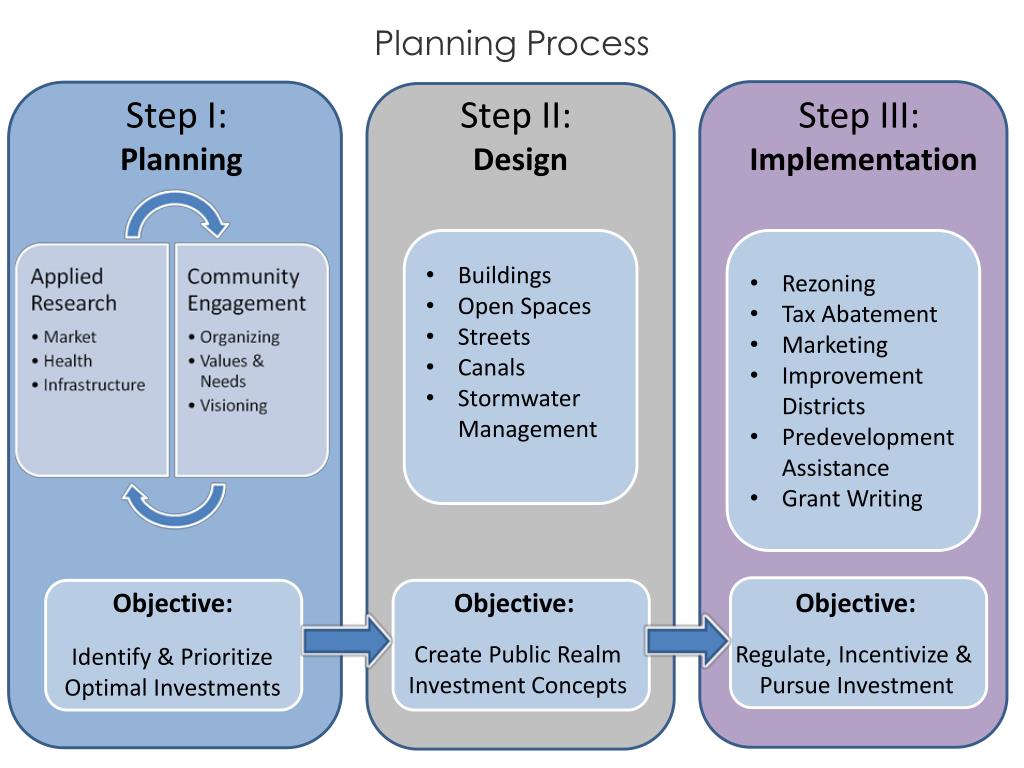 Planning Process

Step I:
**Planning**

Applied Research
• Market
• Health
• Infrastructure

Community Engagement
• Organizing
• Values & Needs
• Visioning

**Objective:**
Identify & Prioritize Optimal Investments

Step II:
**Design**

• Buildings
• Open Spaces
• Streets
• Canals
• Stormwater Management

**Objective:**
Create Public Realm Investment Concepts

Step III:
**Implementation**

• Rezoning
• Tax Abatement
• Marketing
• Improvement Districts
• Predevelopment Assistance
• Grant Writing

**Objective:**
Regulate, Incentivize & Pursue Investment